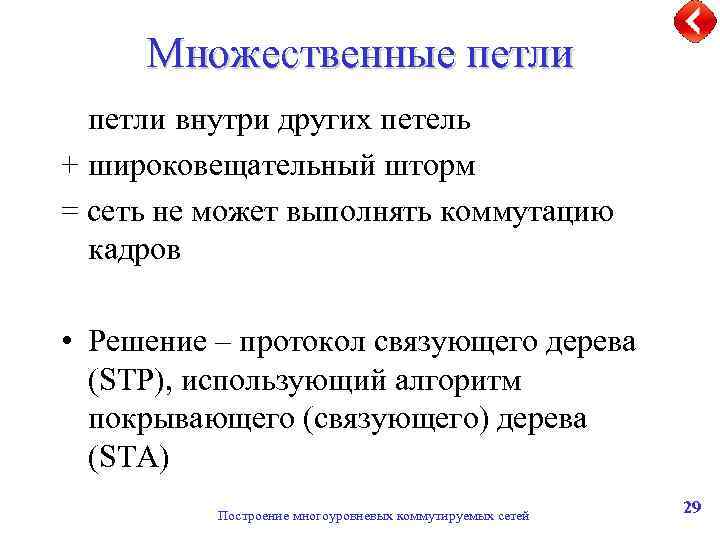 Множественные петли

петли внутри других петель
+ широковещательный шторм
= сеть не может выполнять коммутацию кадров

• Решение – протокол связующего дерева (STP), использующий алгоритм покрывающего (связующего) дерева (STA)

Построение многоуровневых коммутируемых сетей

29